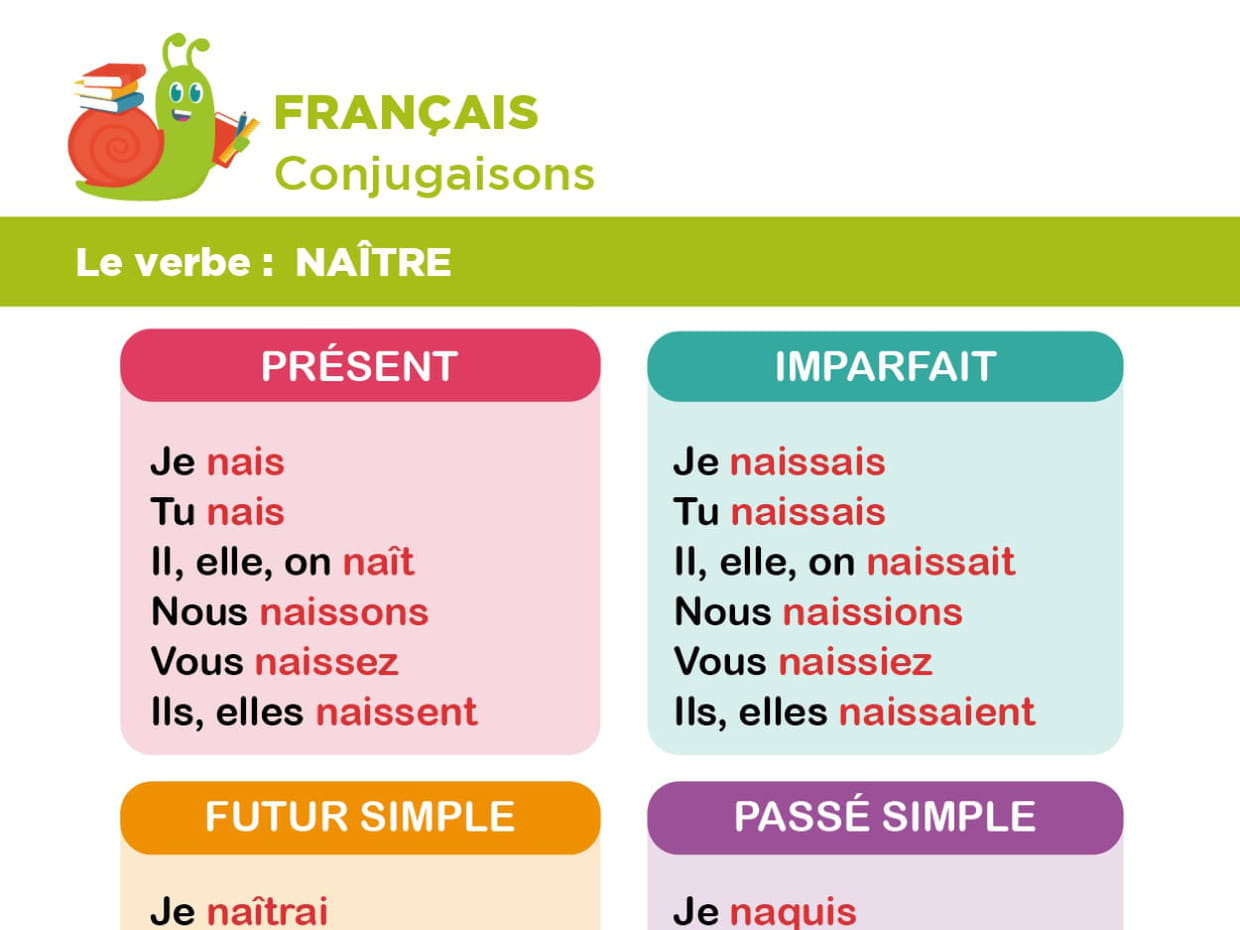 FRANÇAIS
Conjugaisons

Le verbe : NAÎTRE

PRÉSENT

Je nais
Tu nais
Il, elle, on naît
Nous naissons
Vous naissez
Ils, elles naissent

IMPARFAIT

Je naissais
Tu naissais
Il, elle, on naissait
Nous naissions
Vous naissiez
Ils, elles naissaient

FUTUR SIMPLE

Je naîtrai

PASSÉ SIMPLE

Je naquis